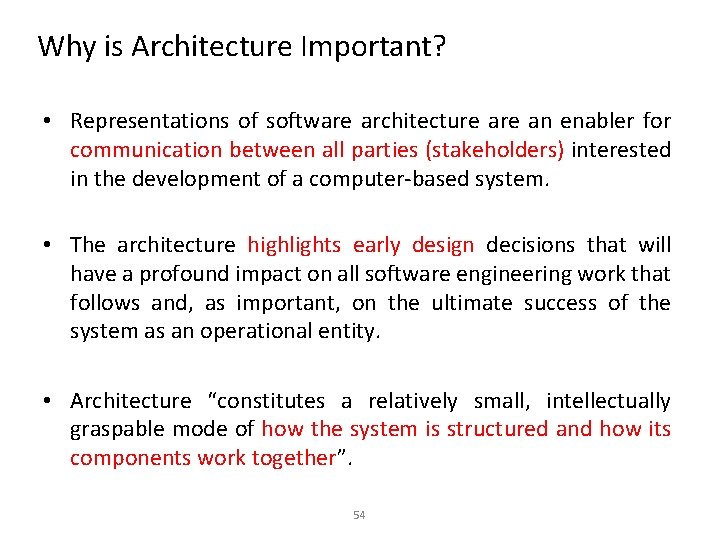 Why is Architecture Important?

• Representations of software architecture are an enabler for communication between all parties (stakeholders) interested in the development of a computer-based system.

• The architecture highlights early design decisions that will have a profound impact on all software engineering work that follows and, as important, on the ultimate success of the system as an operational entity.

• Architecture "constitutes a relatively small, intellectually graspable mode of how the system is structured and how its components work together".

54